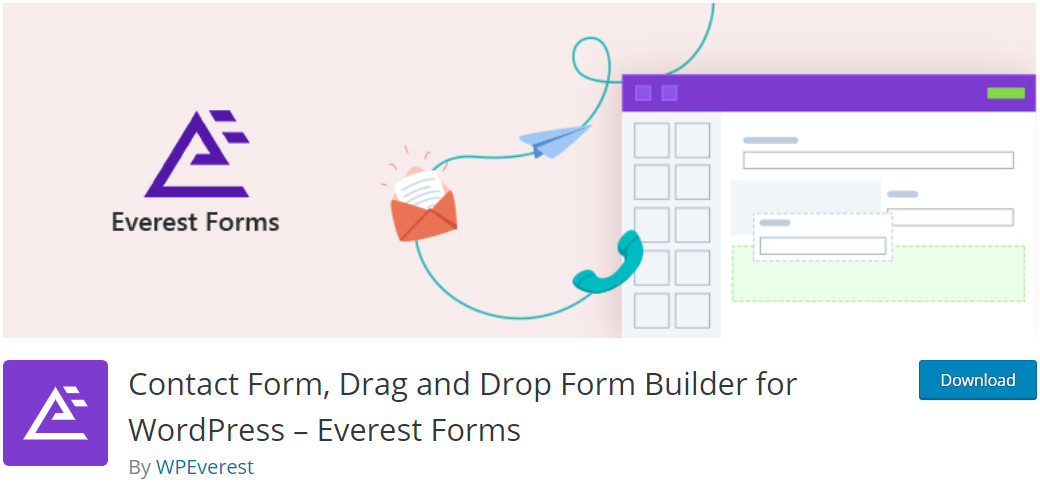 Everest Forms

Contact Form, Drag and Drop Form Builder for WordPress – Everest Forms

By WPEverest

Download